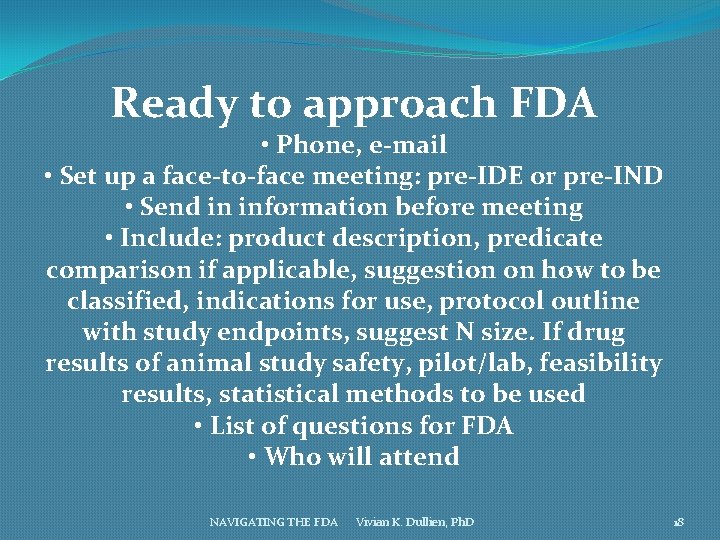 Ready to approach FDA

• Phone, e-mail
• Set up a face-to-face meeting: pre-IDE or pre-IND
• Send in information before meeting
• Include: product description, predicate comparison if applicable, suggestion on how to be classified, indications for use, protocol outline with study endpoints, suggest N size. If drug results of animal study safety, pilot/lab, feasibility results, statistical methods to be used
• List of questions for FDA
• Who will attend

NAVIGATING THE FDA Vivian K. Dullien, PhD 18